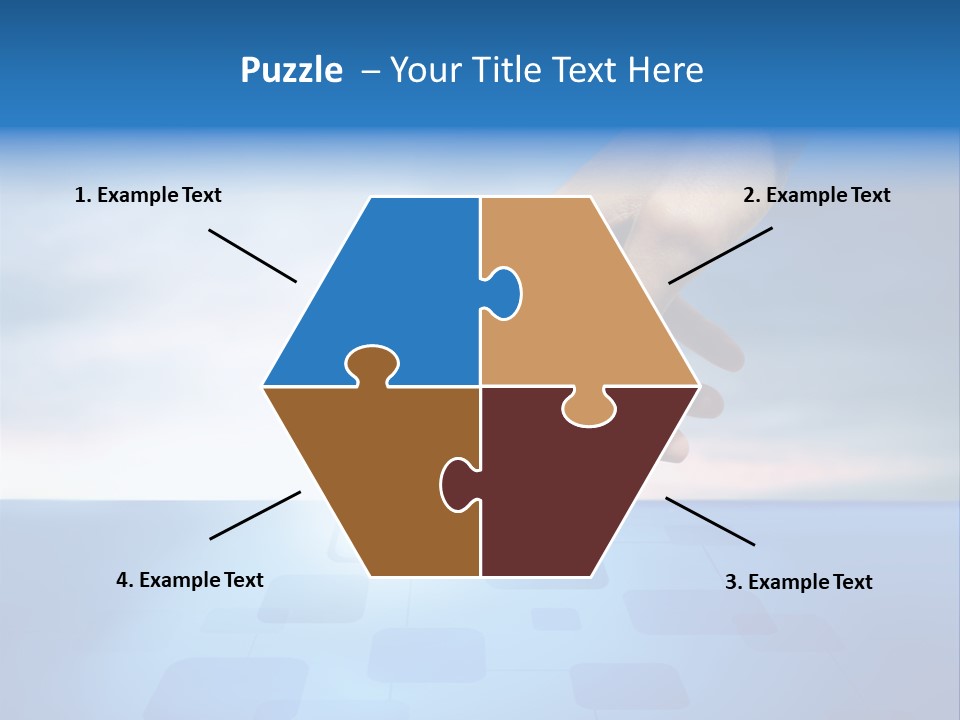 Puzzle – Your Title Text Here

1. Example Text

2. Example Text

4. Example Text

3. Example Text